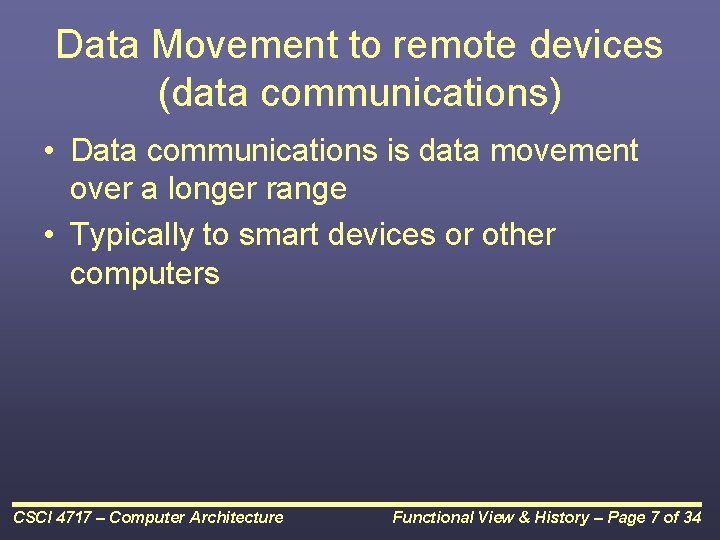 Data Movement to remote devices (data communications)

• Data communications is data movement over a longer range

• Typically to smart devices or other computers

CSCI 4717 – Computer Architecture

Functional View & History – Page 7 of 34